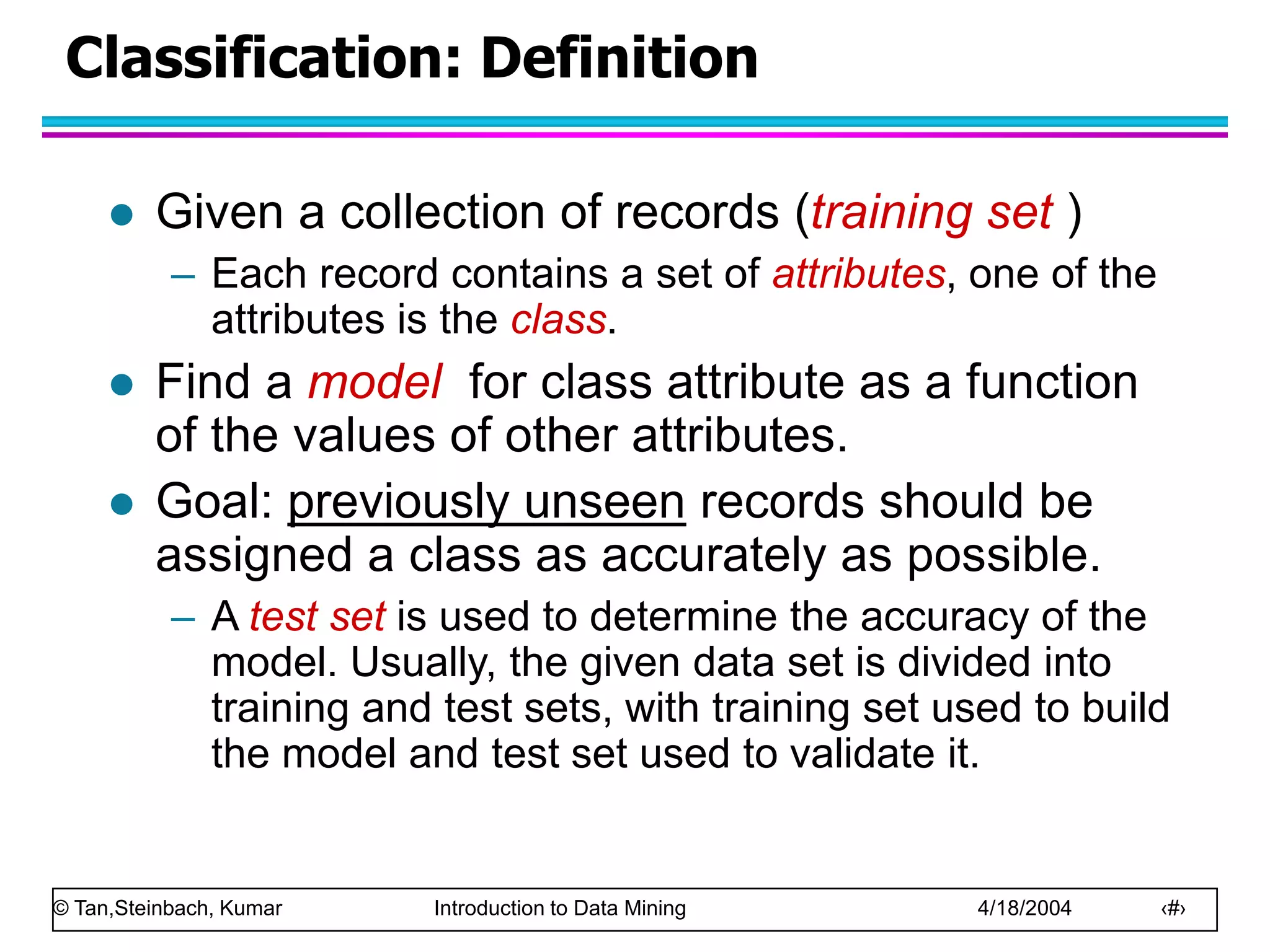 Classification: Definition

● Given a collection of records (training set )

– Each record contains a set of attributes, one of the attributes is the class.

● Find a model for class attribute as a function of the values of other attributes.

● Goal: previously unseen records should be assigned a class as accurately as possible.

– A test set is used to determine the accuracy of the model. Usually, the given data set is divided into training and test sets, with training set used to build the model and test set used to validate it.

© Tan,Steinbach, Kumar Introduction to Data Mining 4/18/2004 ‹#›